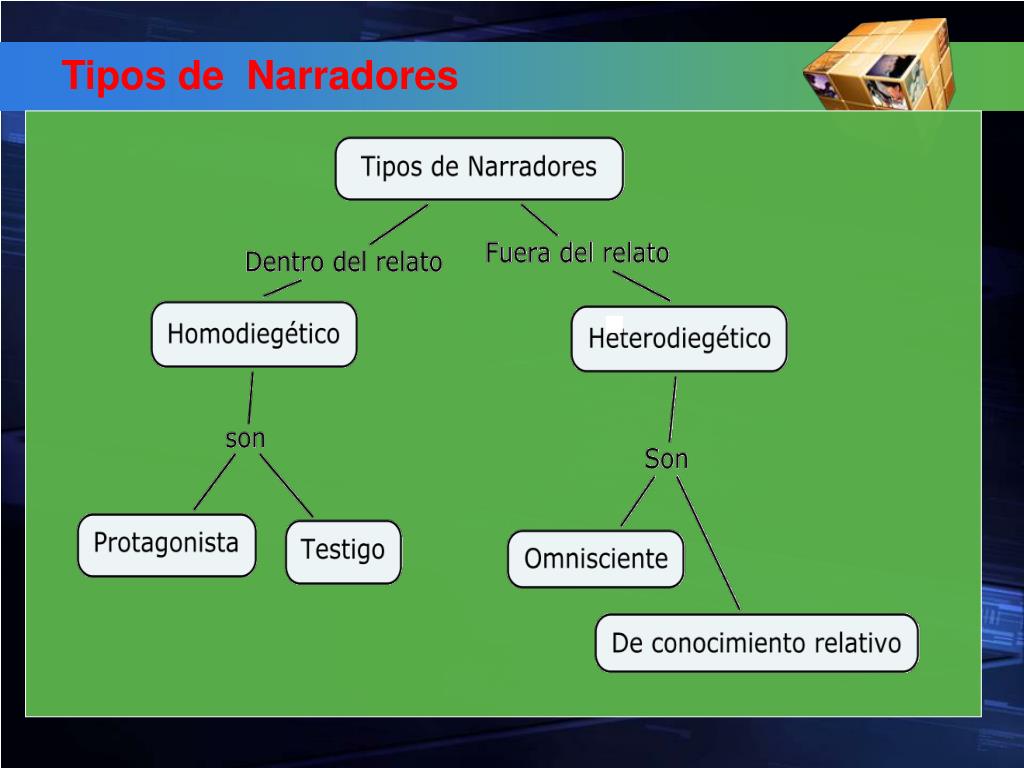 Tipos de  Narradores

Tipos de Narradores

Dentro del relato

Fuera del relato

Homodiegético

Heterodiegético

son

Son

Protagonista

Testigo

Omnisciente

De conocimiento relativo